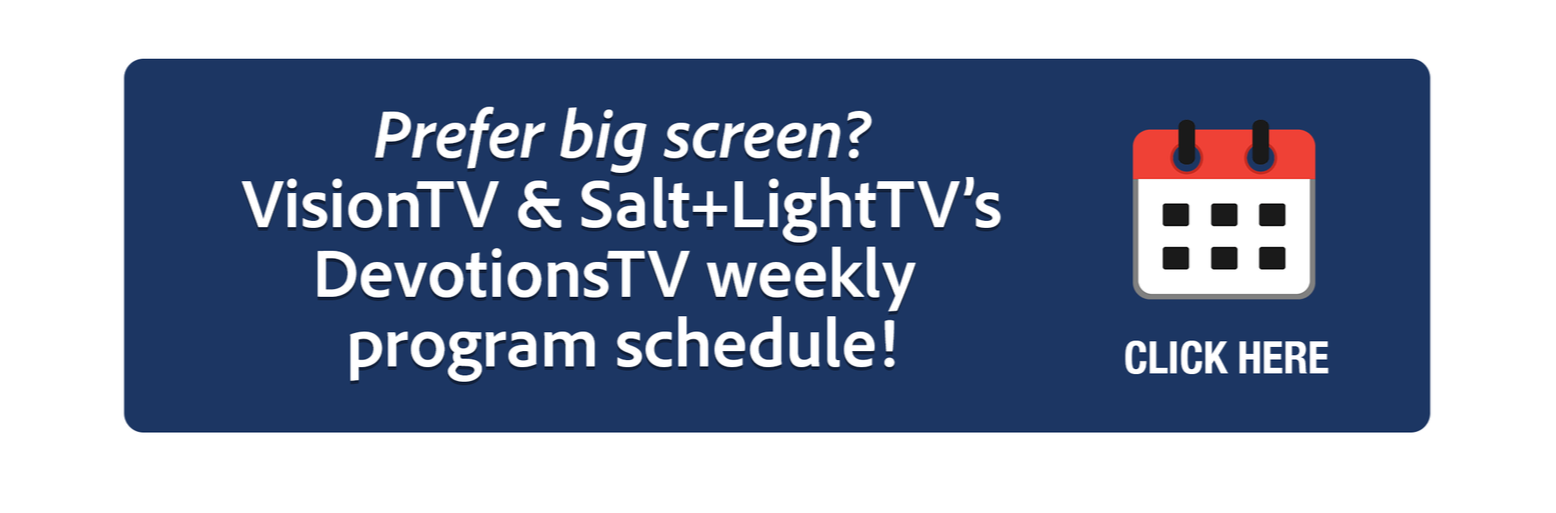 Prefer big screen?
VisionTV & Salt+LightTV's DevotionsTV weekly program schedule!

CLICK HERE